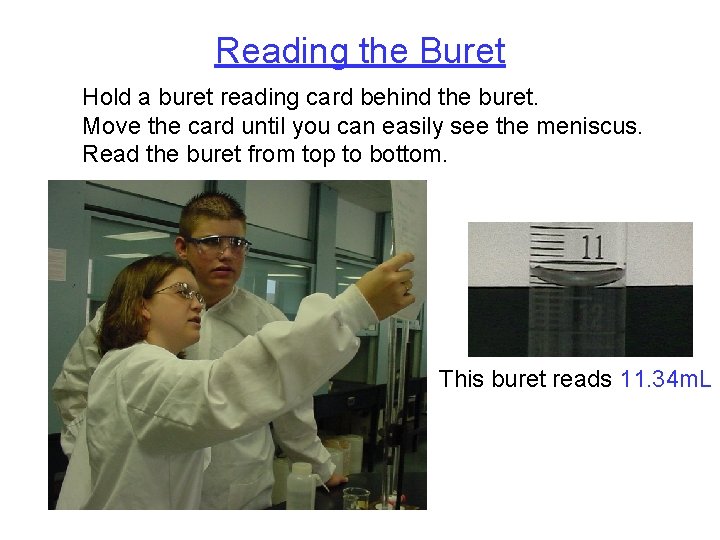 Reading the Buret

Hold a buret reading card behind the buret.
Move the card until you can easily see the meniscus.
Read the buret from top to bottom.

11

This buret reads 11.34mL